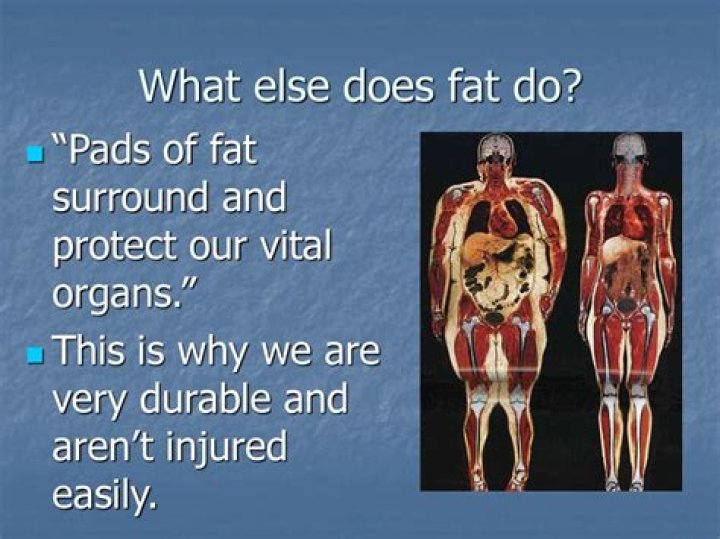 What else does fat do?

"Pads of fat surround and protect our vital organs."

This is why we are very durable and aren't injured easily.